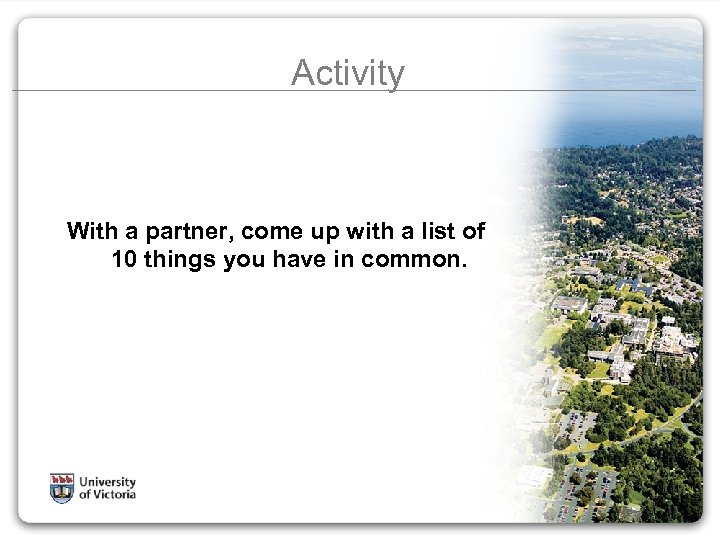 Activity

With a partner, come up with a list of 10 things you have in common.

University of Victoria